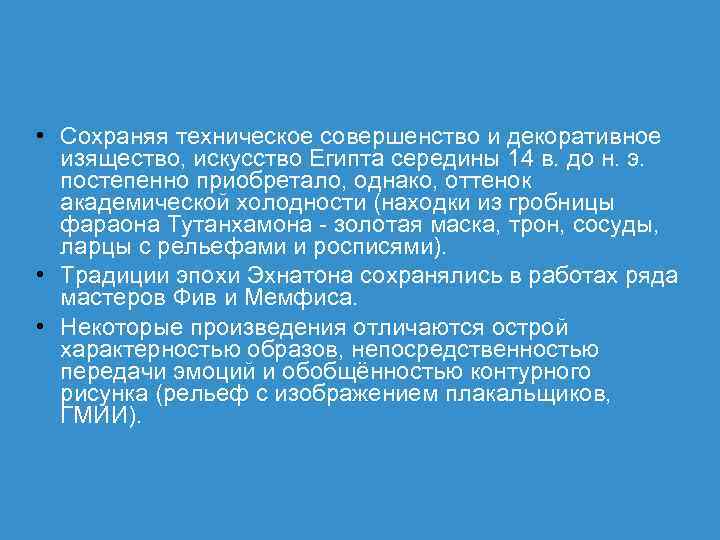 • Сохраняя техническое совершенство и декоративное изящество, искусство Египта середины 14 в. до н. э. постепенно приобретало, однако, оттенок академической холодности (находки из гробницы фараона Тутанхамона - золотая маска, трон, сосуды, ларцы с рельефами и росписями).

• Традиции эпохи Эхнатона сохранялись в работах ряда мастеров Фив и Мемфиса.

• Некоторые произведения отличаются острой характерностью образов, непосредственностью передачи эмоций и обобщённостью контурного рисунка (рельеф с изображением плакальщиков, ГМИИ).